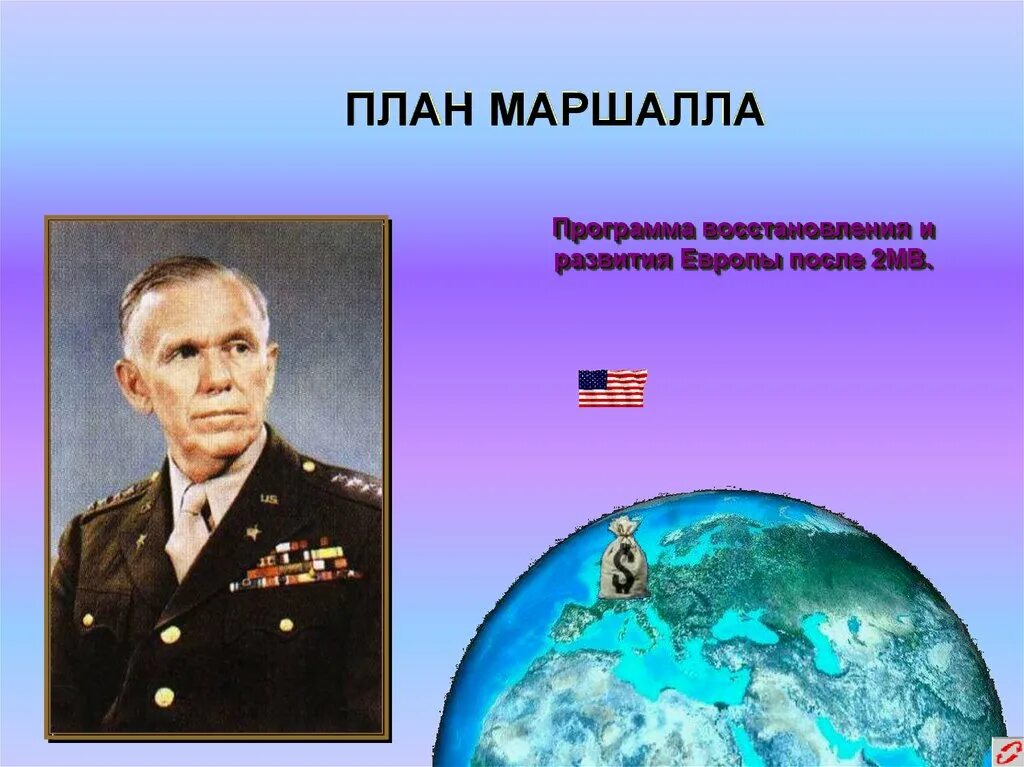 ПЛАН МАРШАЛЛА

Программа восстановления и развития Европы после 2МВ.

U.S.

$